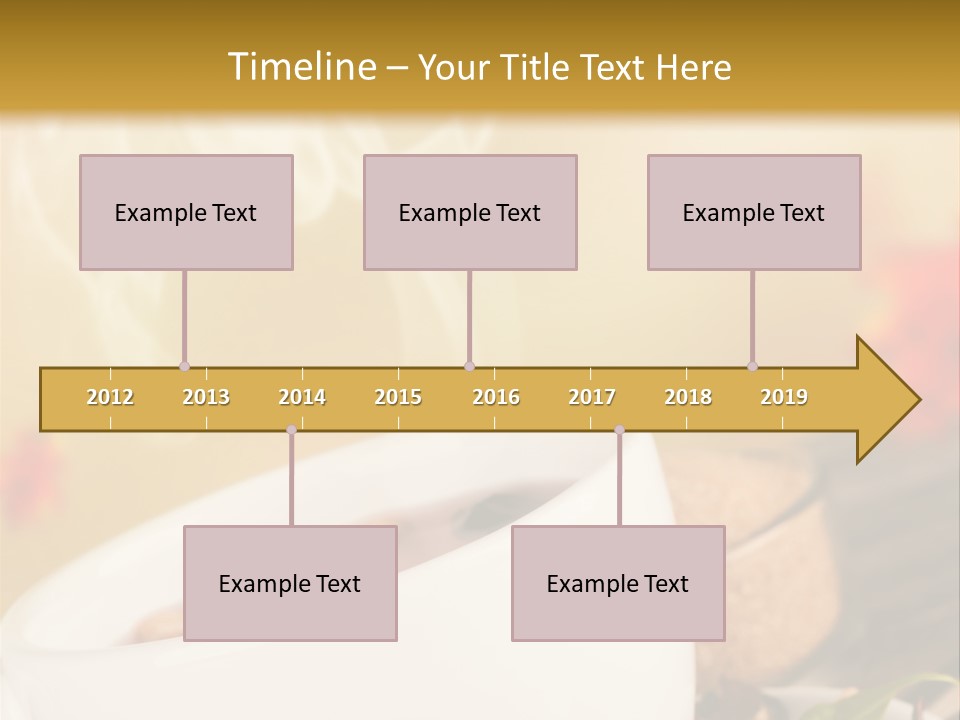 Timeline – Your Title Text Here

Example Text

Example Text

Example Text

2012 2013 2014 2015 2016 2017 2018 2019

Example Text

Example Text